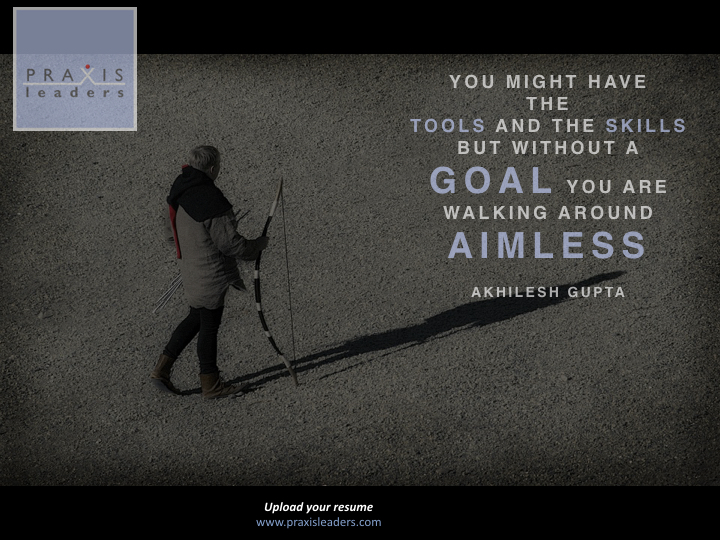 PRAXIS
leaders

YOU MIGHT HAVE THE TOOLS AND THE SKILLS BUT WITHOUT A GOAL YOU ARE WALKING AROUND AIMLESS

AKHILESH GUPTA

Upload your resume
www.praxisleaders.com